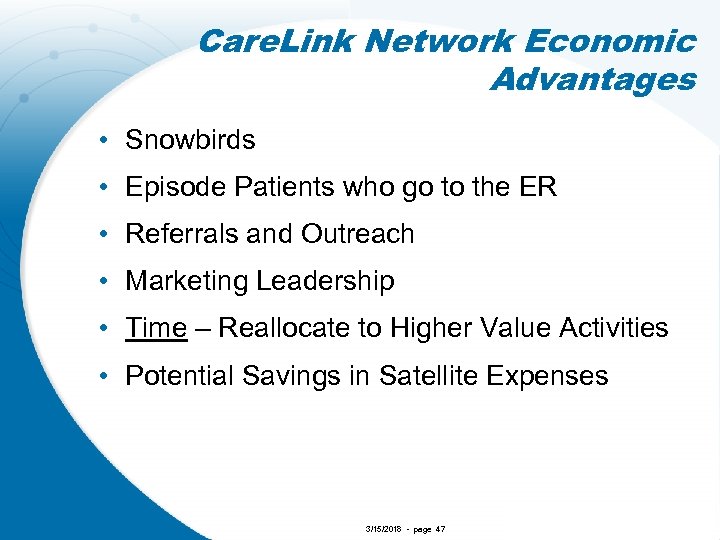 CareLink Network Economic Advantages

• Snowbirds
• Episode Patients who go to the ER
• Referrals and Outreach
• Marketing Leadership
• Time – Reallocate to Higher Value Activities
• Potential Savings in Satellite Expenses

3/15/2018 - page 47